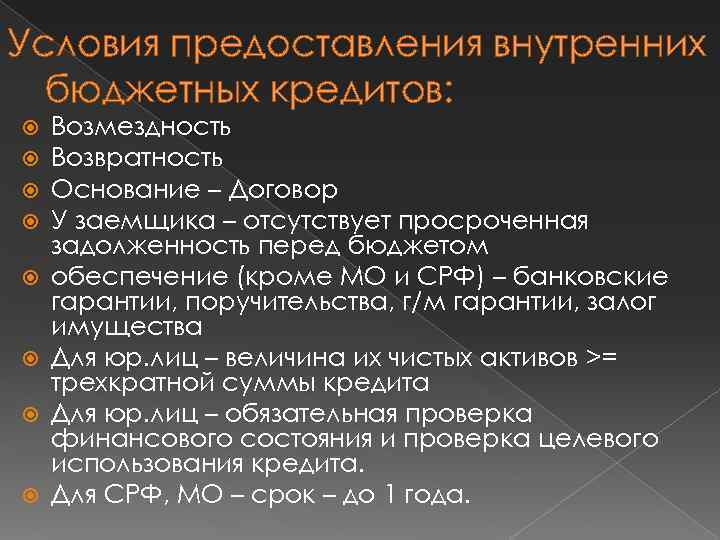 Условия предоставления внутренних бюджетных кредитов:

Возмездность
Возвратность
Основание – Договор
У заемщика – отсутствует просроченная задолженность перед бюджетом
обеспечение (кроме МО и СРФ) – банковские гарантии, поручительства, г/м гарантии, залог имущества
Для юр.лиц – величина их чистых активов >= трехкратной суммы кредита
Для юр.лиц – обязательная проверка финансового состояния и проверка целевого использования кредита.
Для СРФ, МО – срок – до 1 года.